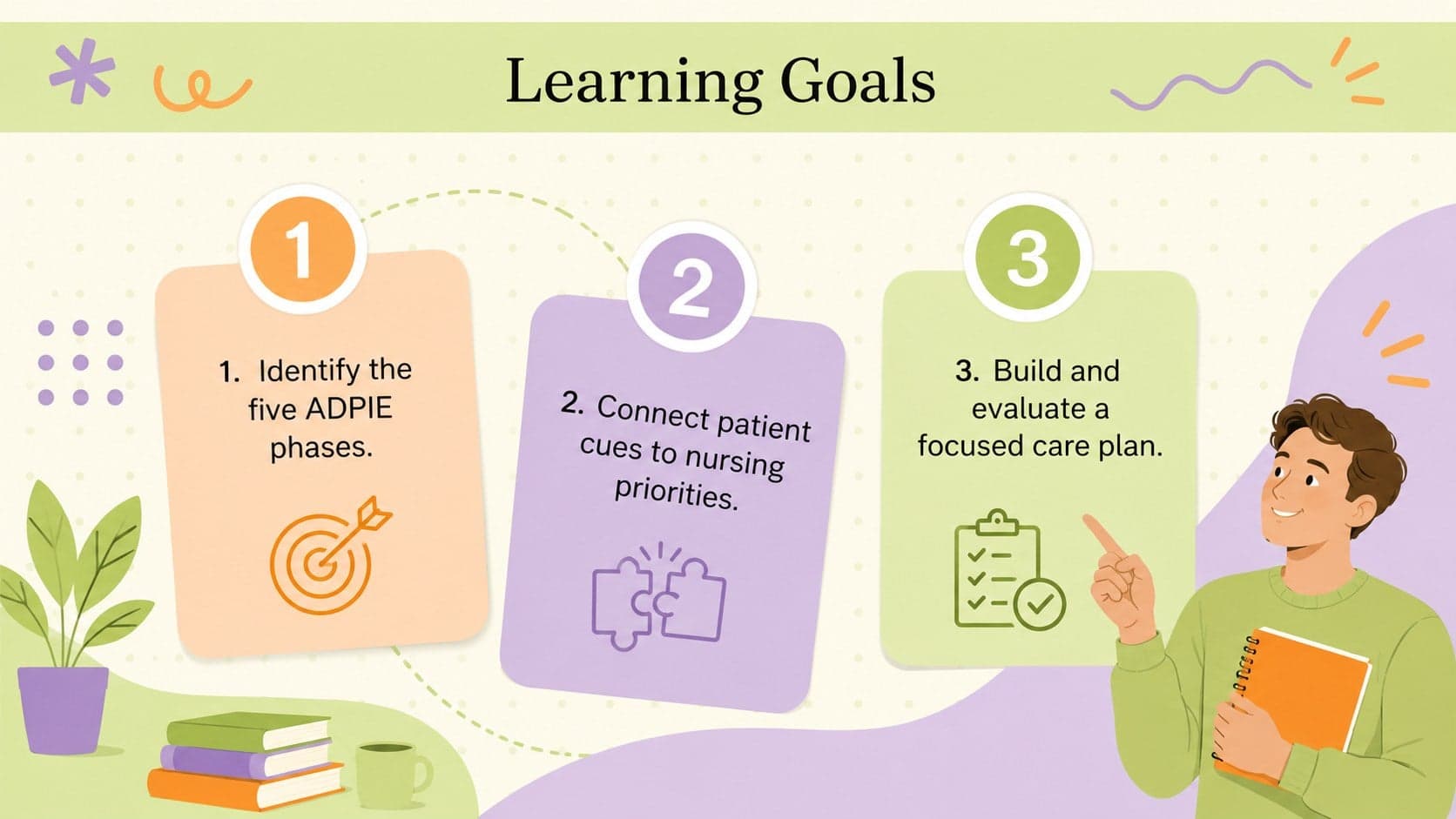 Learning Goals

1

1. Identify the five ADPIE phases.

2

2. Connect patient cues to nursing priorities.

3

3. Build and evaluate a focused care plan.